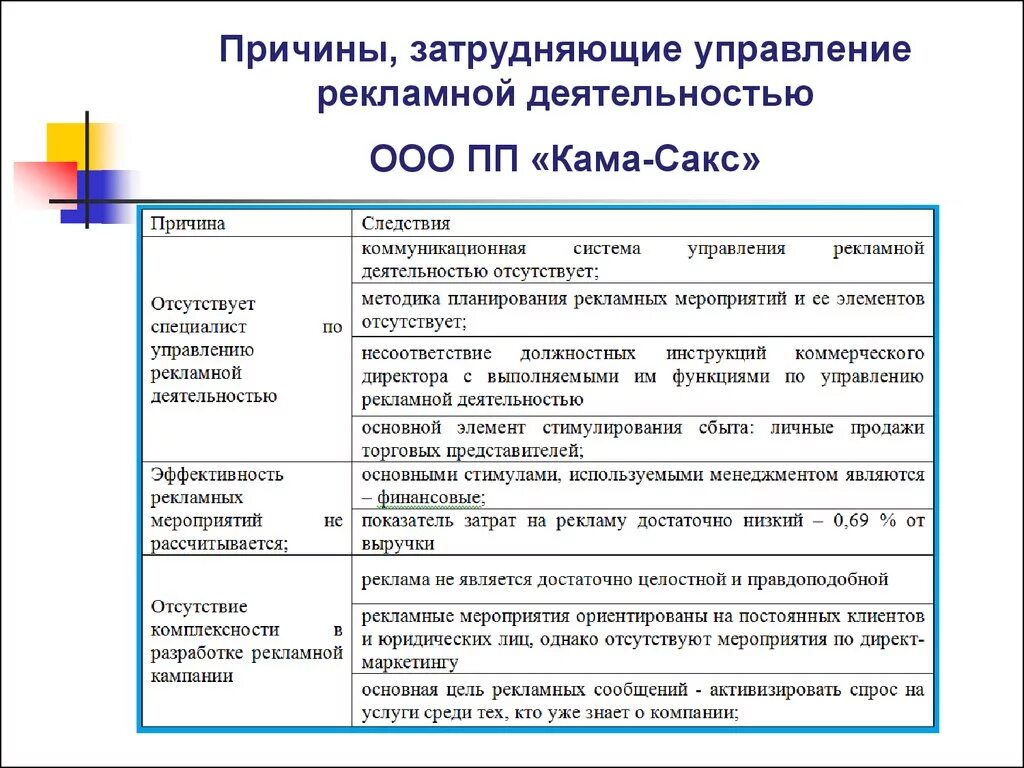 Причины, затрудняющие управление рекламной деятельностью

ООО ПП «Кама-Сакс»

| Причина | Следствия |
|---|---|
| Отсутствует специалист по управлению рекламной деятельностью | коммуникационная система управления рекламной деятельностью отсутствует; |
| | методика планирования рекламных мероприятий и ее элементов отсутствует; |
| | несоответствие должностных инструкций коммерческого директора с выполняемыми им функциями по управлению рекламной деятельностью |
| | основной элемент стимулирования сбыта: личные продажи торговых представителей; |
| Эффективность рекламных мероприятий не рассчитывается; | основными стимулами, используемыми менеджментом являются – финансовые; |
| | показатель затрат на рекламу достаточно низкий – 0,69 % от выручки |
| Отсутствие комплексности в разработке рекламной кампании | реклама не является достаточно целостной и правдоподобной |
| | рекламные мероприятия ориентированы на постоянных клиентов и юридических лиц, однако отсутствуют мероприятия по директ-маркетингу |
| | основная цель рекламных сообщений - активизировать спрос на услуги среди тех, кто уже знает о компании; |